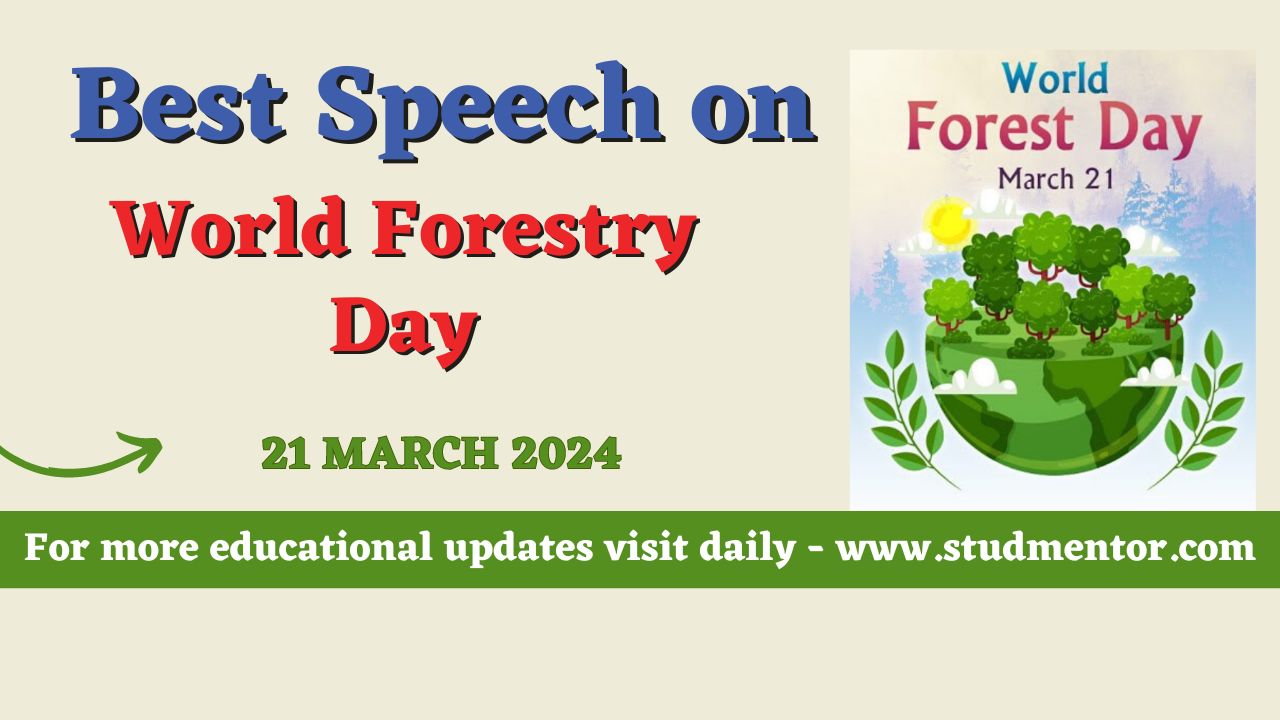 Best Speech on
World Forestry Day

21 MARCH 2024

World
Forest Day
March 21

For more educational updates visit daily - www.studmentor.com